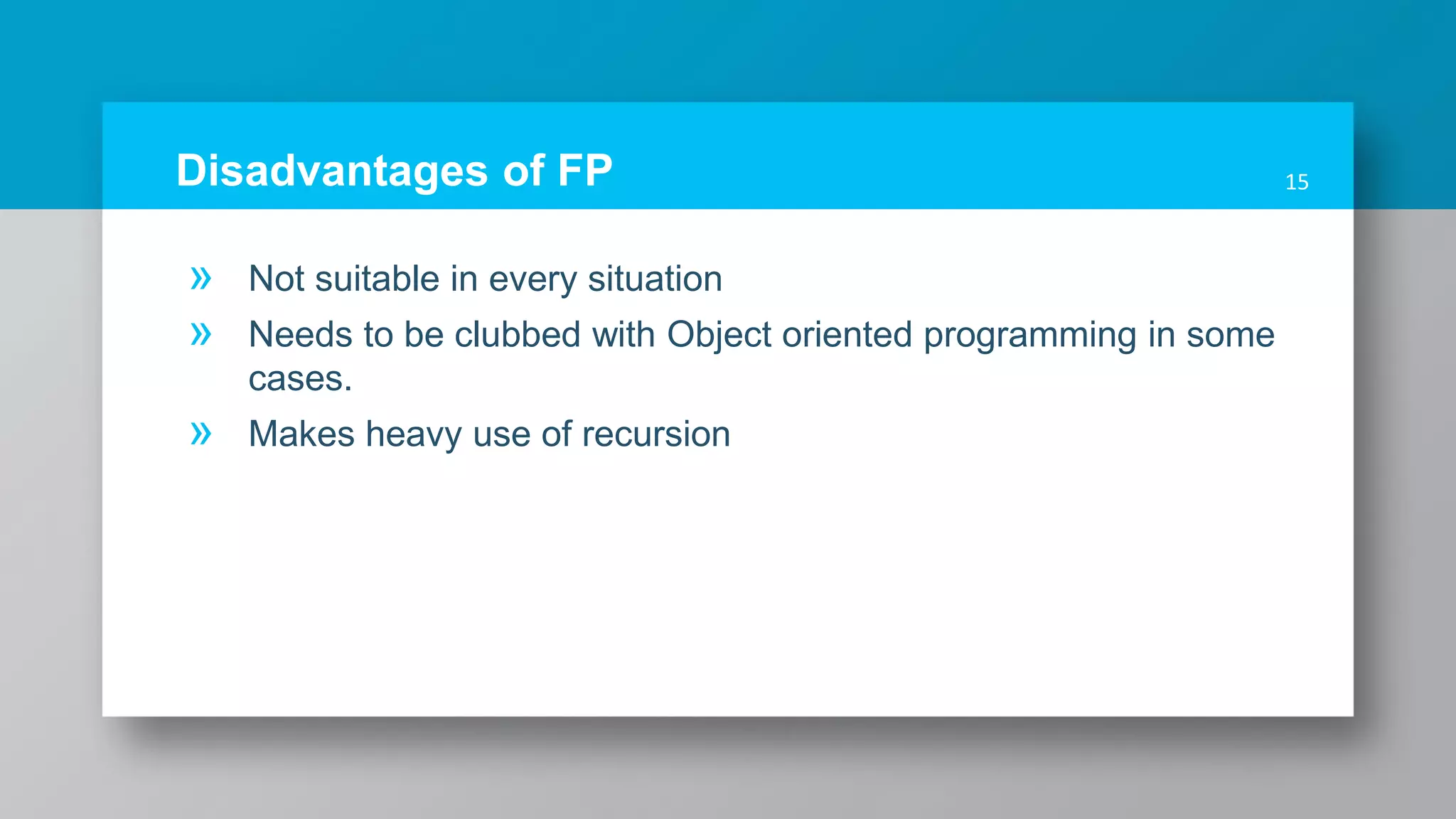 Disadvantages of FP

15

» Not suitable in every situation

» Needs to be clubbed with Object oriented programming in some cases.

» Makes heavy use of recursion